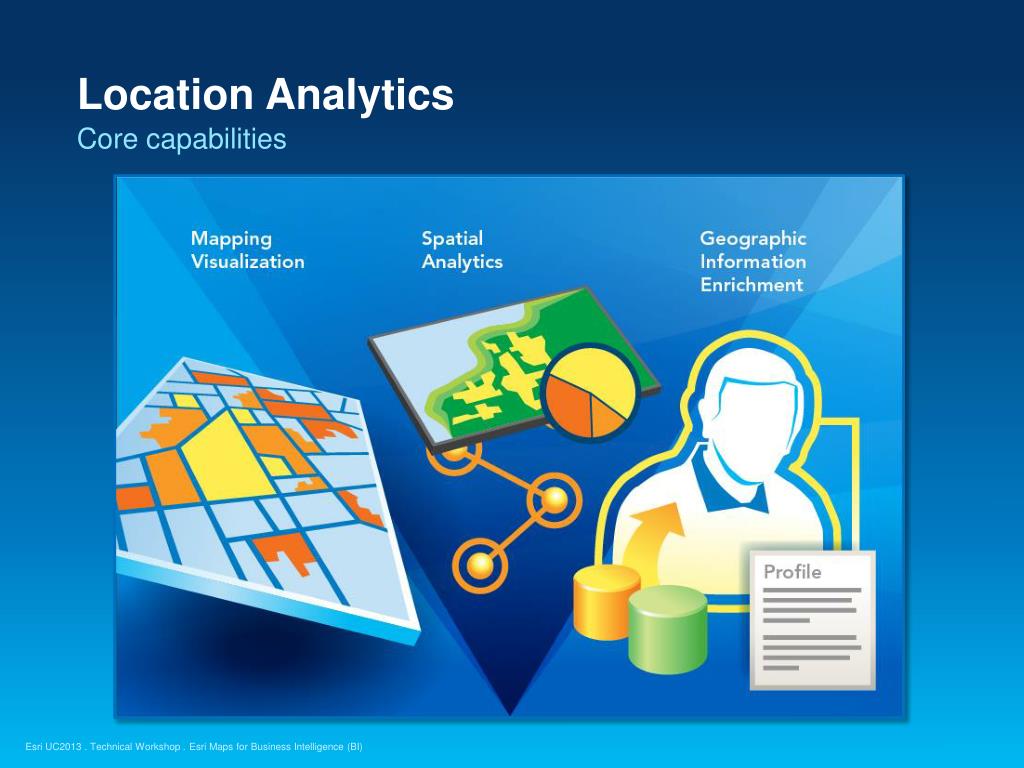 Location Analytics
Core capabilities

Mapping
Visualization

Spatial
Analytics

Geographic
Information
Enrichment

Profile

Esri UC2013 . Technical Workshop . Esri Maps for Business Intelligence (BI)